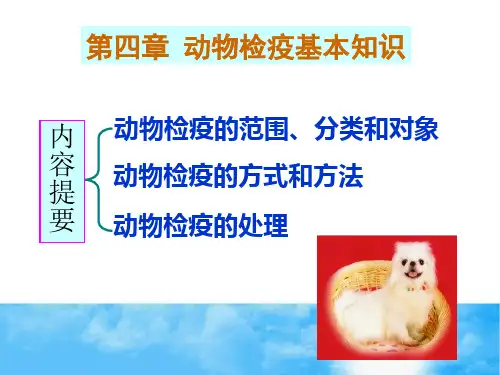 第四章 动物检疫基本知识

内容提要

动物检疫的范围、分类和对象

动物检疫的方式和方法

动物检疫的处理